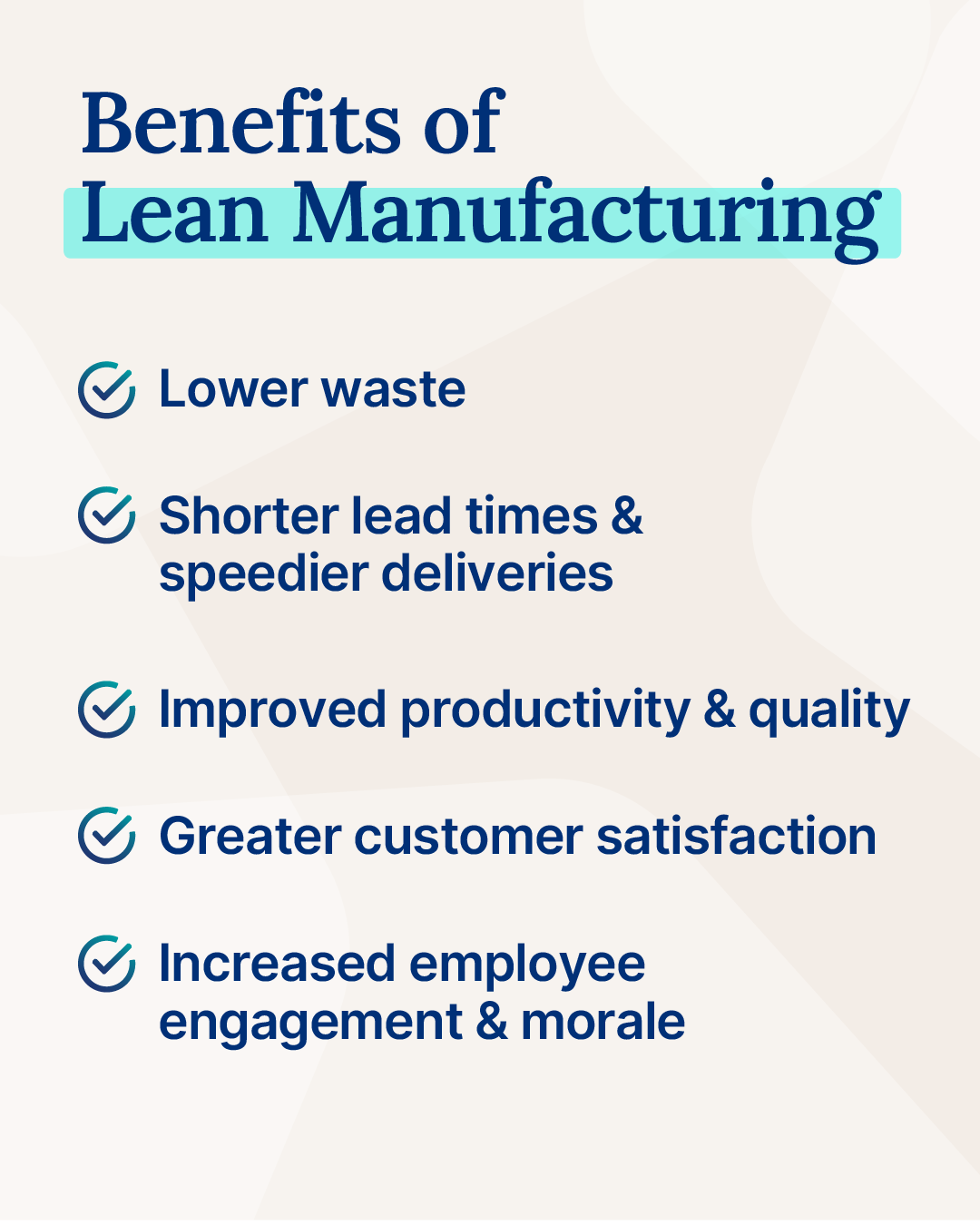 Benefits of
Lean Manufacturing

Lower waste

Shorter lead times & speedier deliveries

Improved productivity & quality

Greater customer satisfaction

Increased employee engagement & morale